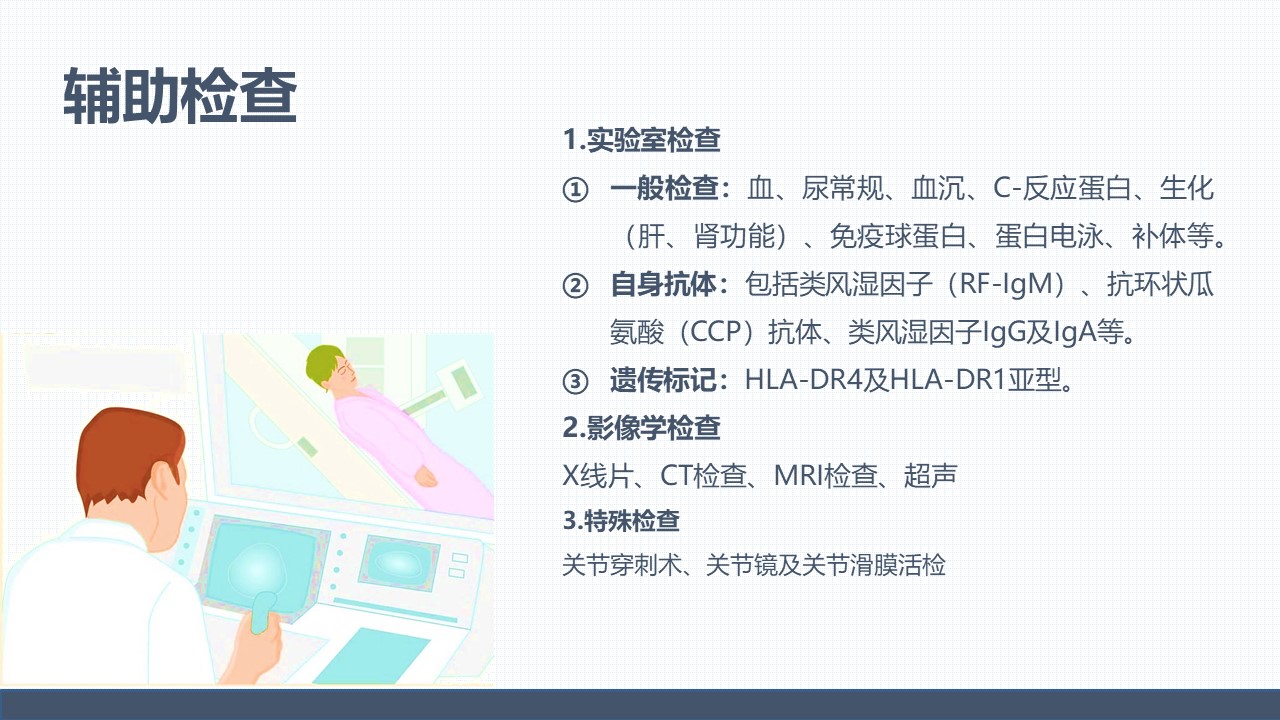 辅助检查

1.实验室检查

① 一般检查：血、尿常规、血沉、C-反应蛋白、生化（肝、肾功能）、免疫球蛋白、蛋白电泳、补体等。

② 自身抗体：包括类风湿因子（RF-IgM）、抗环状瓜氨酸（CCP）抗体、类风湿因子IgG及IgA等。

③ 遗传标记：HLA-DR4及HLA-DR1亚型。

2.影像学检查

X线片、CT检查、MRI检查、超声

3.特殊检查

关节穿刺术、关节镜及关节滑膜活检